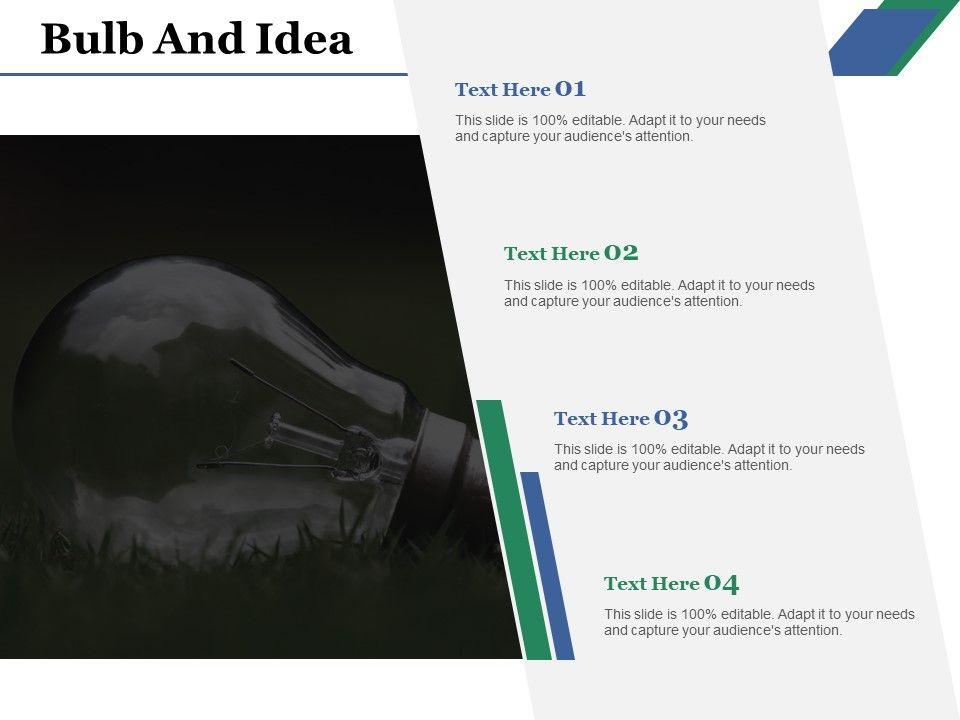 Bulb And Idea

Text Here 01

This slide is 100% editable. Adapt it to your needs and capture your audience's attention.

Text Here 02

This slide is 100% editable. Adapt it to your needs and capture your audience's attention.

Text Here 03

This slide is 100% editable. Adapt it to your needs and capture your audience's attention.

Text Here 04

This slide is 100% editable. Adapt it to your needs and capture your audience's attention.